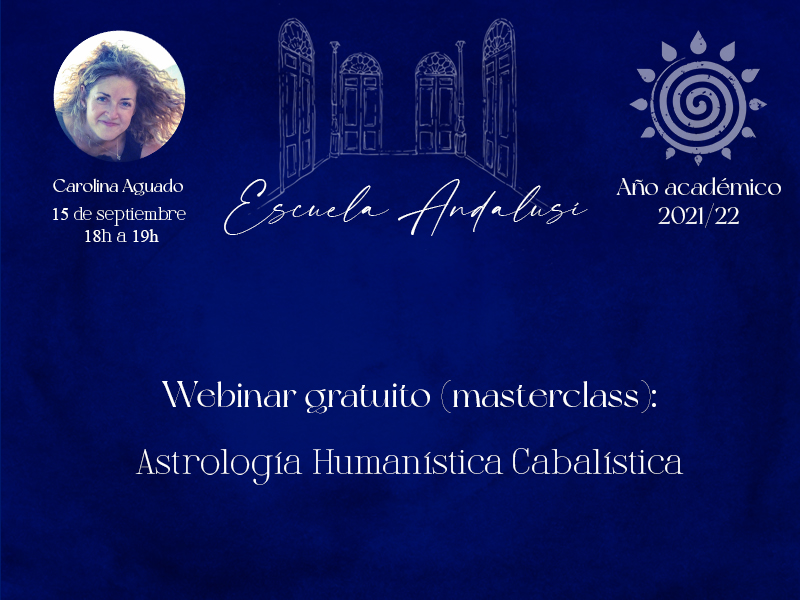 Carolina Aguado
15 de septiembre
18h a 19h

Escuela Andalusí

Año académico
2021/22

Webinar gratuito (masterclass):

Astrología Humanística Cabalística